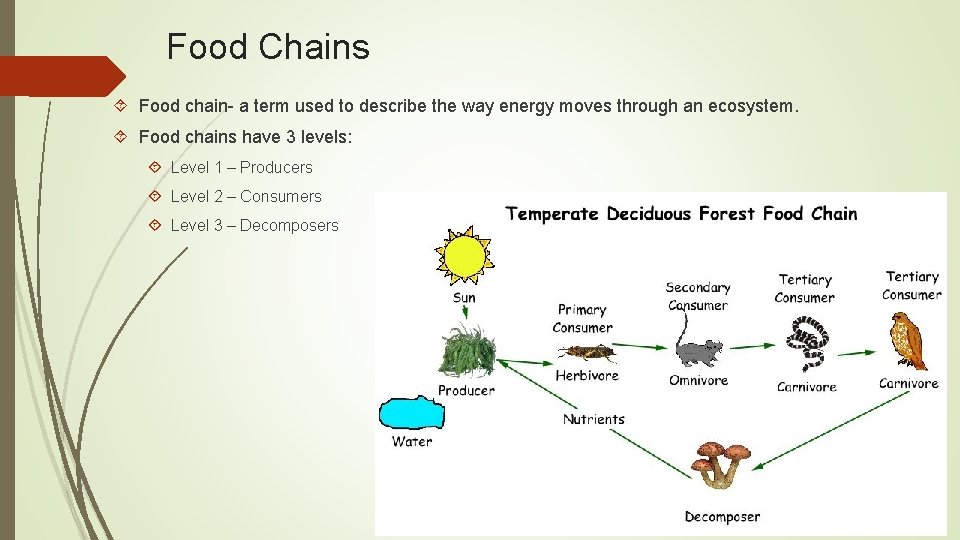 Food Chains

Food chain- a term used to describe the way energy moves through an ecosystem.

Food chains have 3 levels:

Level 1 – Producers

Level 2 – Consumers

Level 3 – Decomposers

Temperate Deciduous Forest Food Chain

Sun

Producer

Water

Primary Consumer

Herbivore

Secondary Consumer

Omnivore

Tertiary Consumer

Carnivore

Tertiary Consumer

Carnivore

Nutrients

Decomposer